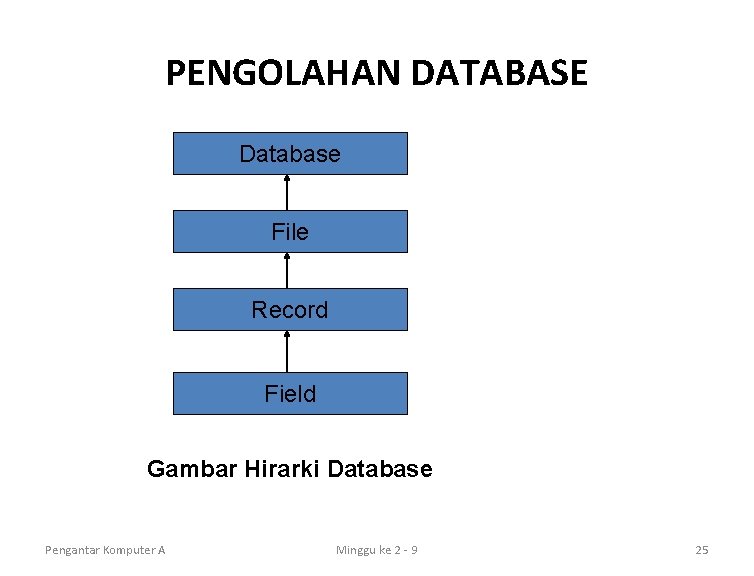 PENGOLAHAN DATABASE

Database

File

Record

Field

Gambar Hirarki Database

Pengantar Komputer A

Minggu ke 2 - 9

25